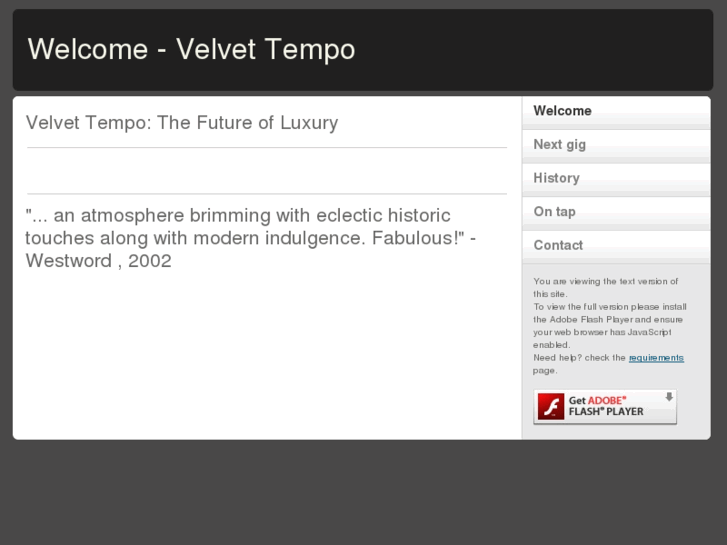 Welcome - Velvet Tempo

Velvet Tempo: The Future of Luxury

"... an atmosphere brimming with eclectic historic touches along with modern indulgence. Fabulous!" - Westword , 2002

Welcome

Next gig

History

On tap

Contact

You are viewing the text version of this site.
To view the full version please install the Adobe Flash Player and ensure your web browser has JavaScript enabled.
Need help? check the requirements page.

Get ADOBE® FLASH® PLAYER